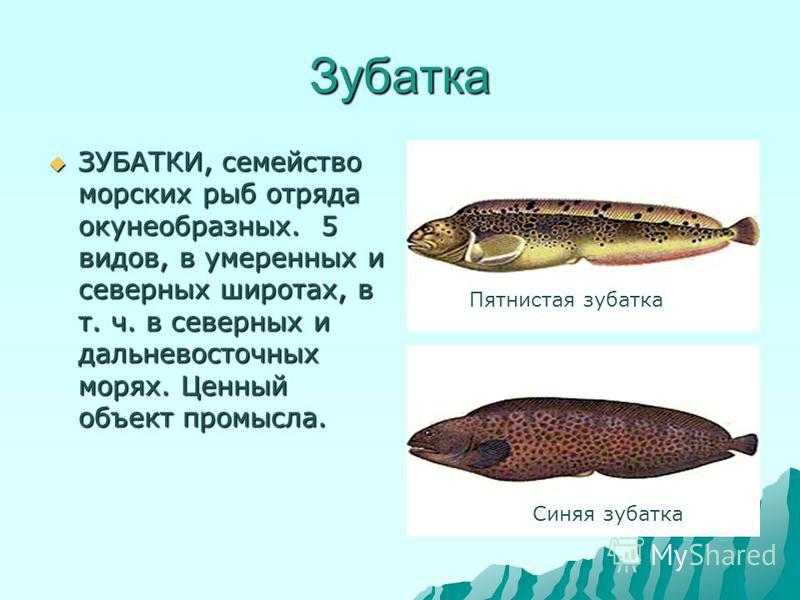 Зубатка

ЗУБАТКИ, семейство морских рыб отряда окунеобразных. 5 видов, в умеренных и северных широтах, в т. ч. в северных и дальневосточных морях. Ценный объект промысла.

Пятнистая зубатка

Синяя зубатка

MyShared